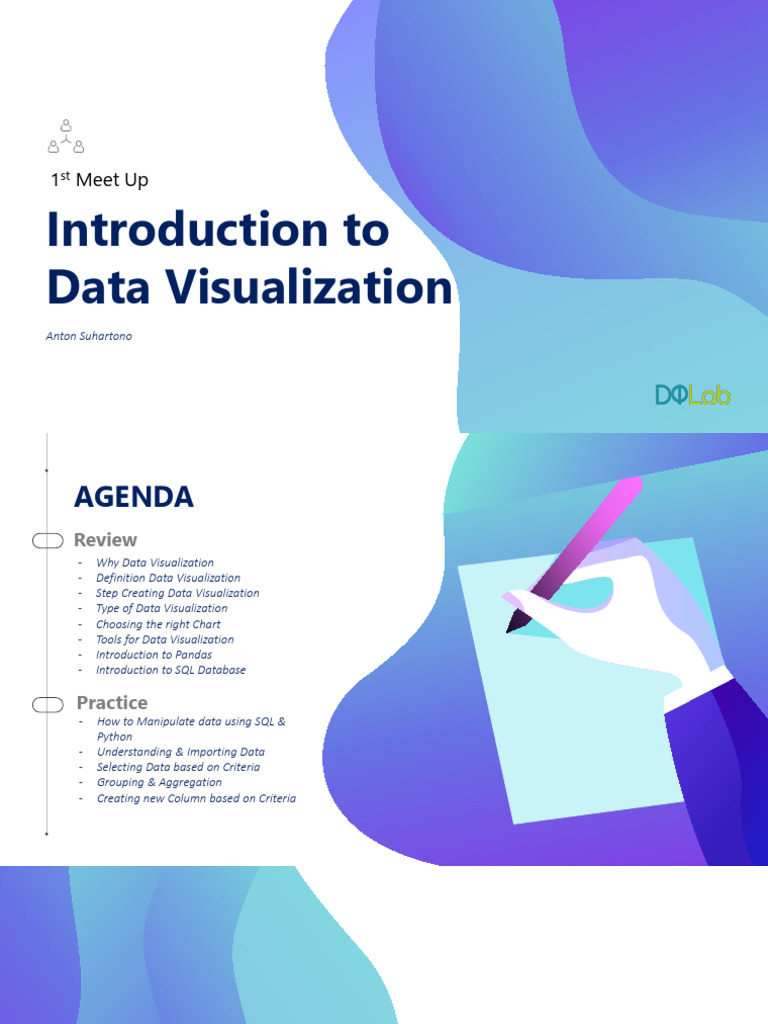 1$^{st}$ Meet Up

Introduction to Data Visualization

Anton Suhartono

DQLab

AGENDA

Review

- Why Data Visualization
- Definition Data Visualization
- Step Creating Data Visualization
- Type of Data Visualization
- Choosing the right Chart
- Tools for Data Visualization
- Introduction to Pandas
- Introduction to SQL Database

Practice

- How to Manipulate data using SQL & Python
- Understanding & Importing Data
- Selecting Data based on Criteria
- Grouping & Aggregation
- Creating new Column based on Criteria